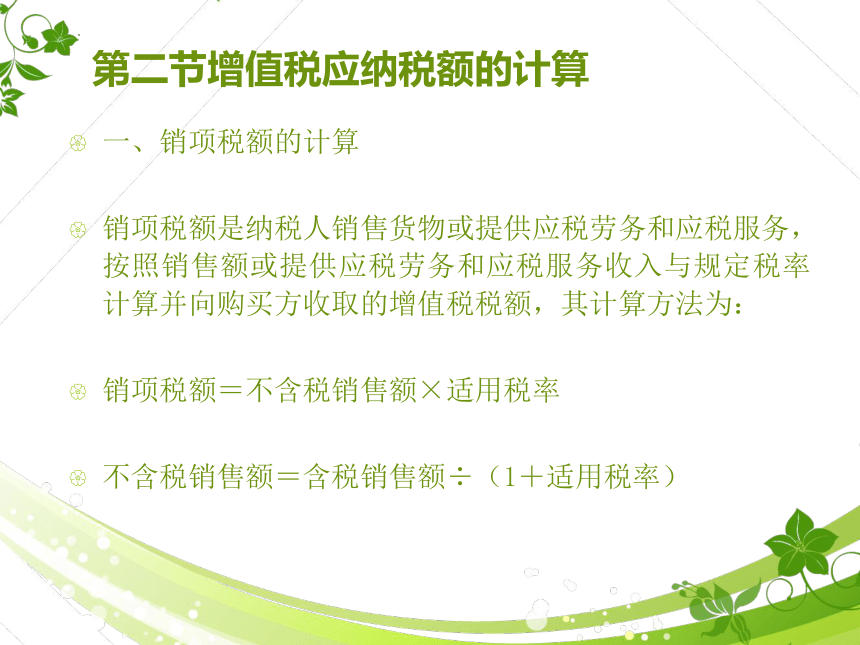 第二节增值税应纳税额的计算

一、销项税额的计算

销项税额是纳税人销售货物或提供应税劳务和应税服务，按照销售额或提供应税劳务和应税服务收入与规定税率计算并向购买方收取的增值税税额，其计算方法为：

销项税额＝不含税销售额×适用税率

不含税销售额＝含税销售额÷（1＋适用税率）